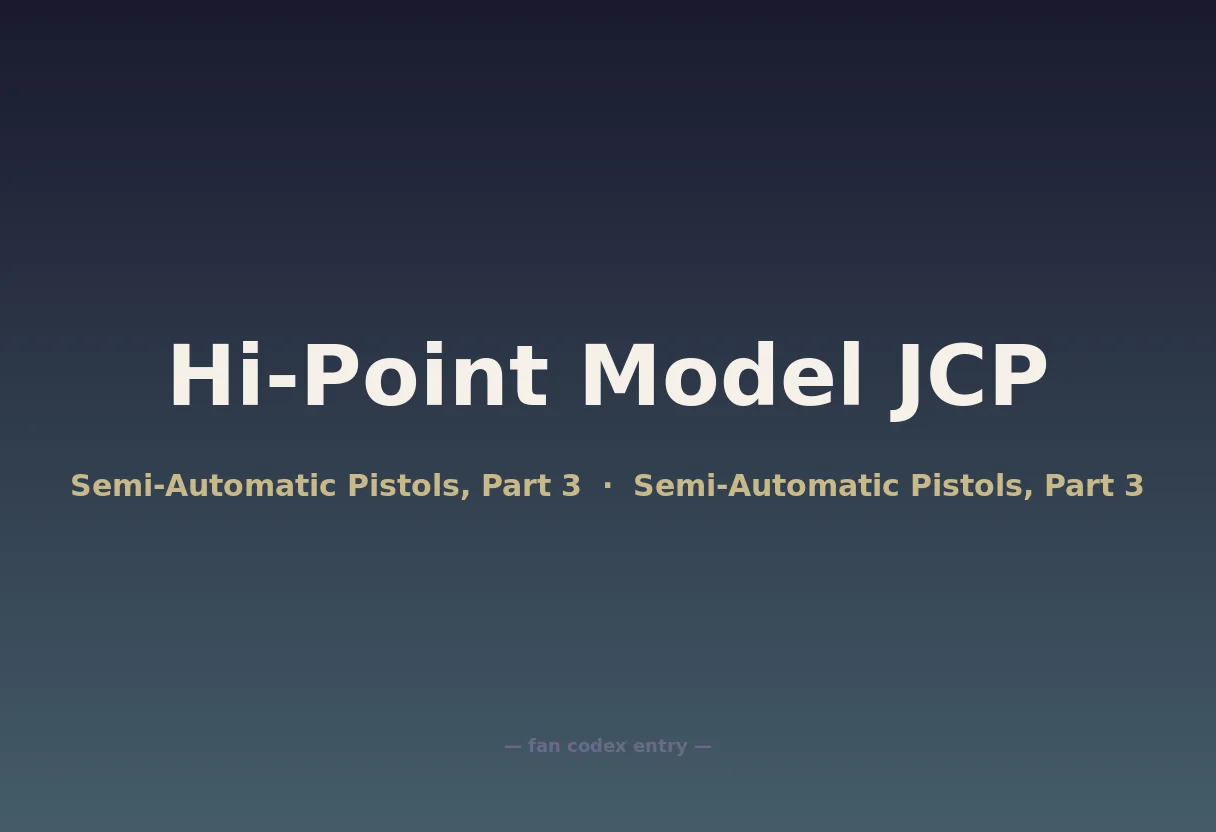 Hi-Point Model JCP

Semi-Automatic Pistols, Part 3 · Semi-Automatic Pistols, Part 3

— fan codex entry —